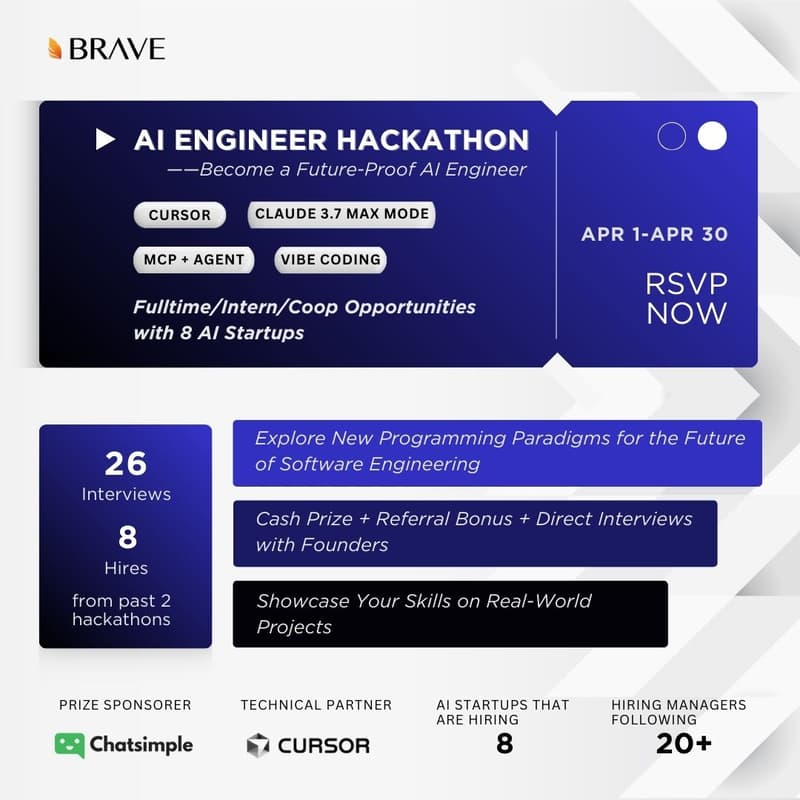 BRAVE

AI ENGINEER HACKATHON
——Become a Future-Proof AI Engineer

CURSOR
CLAUDE 3.7 MAX MODE
MCP + AGENT
VIBE CODING

Fulltime/Intern/Coop Opportunities with 8 AI Startups

APR 1-APR 30

RSVP NOW

26
Interviews
8
Hires
from past 2 hackathons

Explore New Programming Paradigms for the Future of Software Engineering

Cash Prize + Referral Bonus + Direct Interviews with Founders

Showcase Your Skills on Real-World Projects

PRIZE SPONSORER
Chatsimple

TECHNICAL PARTNER
CURSOR

AI STARTUPS THAT ARE HIRING
8

HIRING MANAGERS FOLLOWING
20+